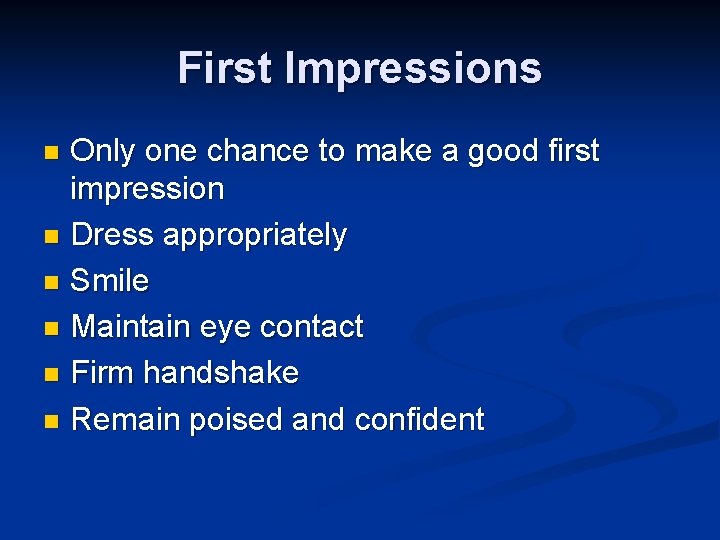 First Impressions

- Only one chance to make a good first impression
- Dress appropriately
- Smile
- Maintain eye contact
- Firm handshake
- Remain poised and confident